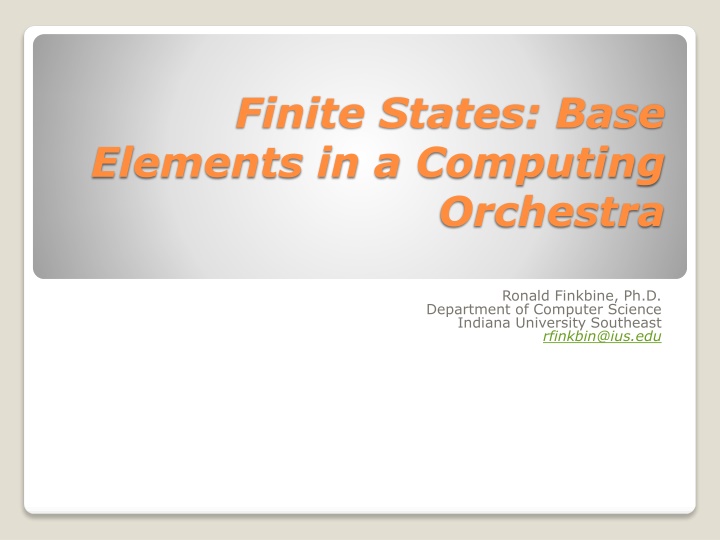 Finite States: Base Elements in a Computing Orchestra

Ronald Finkbine, Ph.D.
Department of Computer Science
Indiana University Southeast
rfinkbin@ius.edu